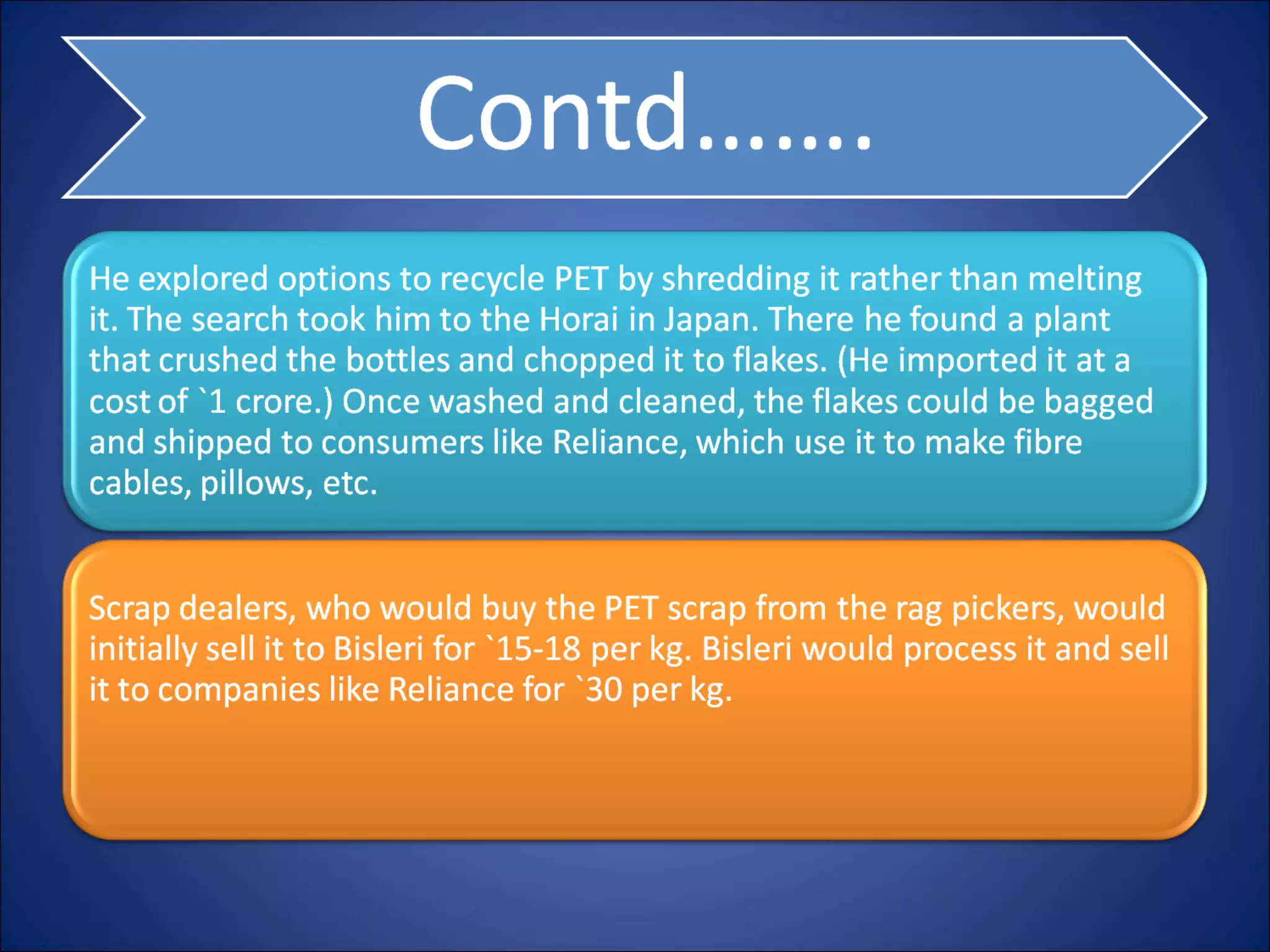 Contd…….

He explored options to recycle PET by shredding it rather than melting it. The search took him to the Horai in Japan. There he found a plant that crushed the bottles and chopped it to flakes. (He imported it at a cost of `1 crore.) Once washed and cleaned, the flakes could be bagged and shipped to consumers like Reliance, which use it to make fibre cables, pillows, etc.

Scrap dealers, who would buy the PET scrap from the rag pickers, would initially sell it to Bisleri for `15-18 per kg. Bisleri would process it and sell it to companies like Reliance for `30 per kg.